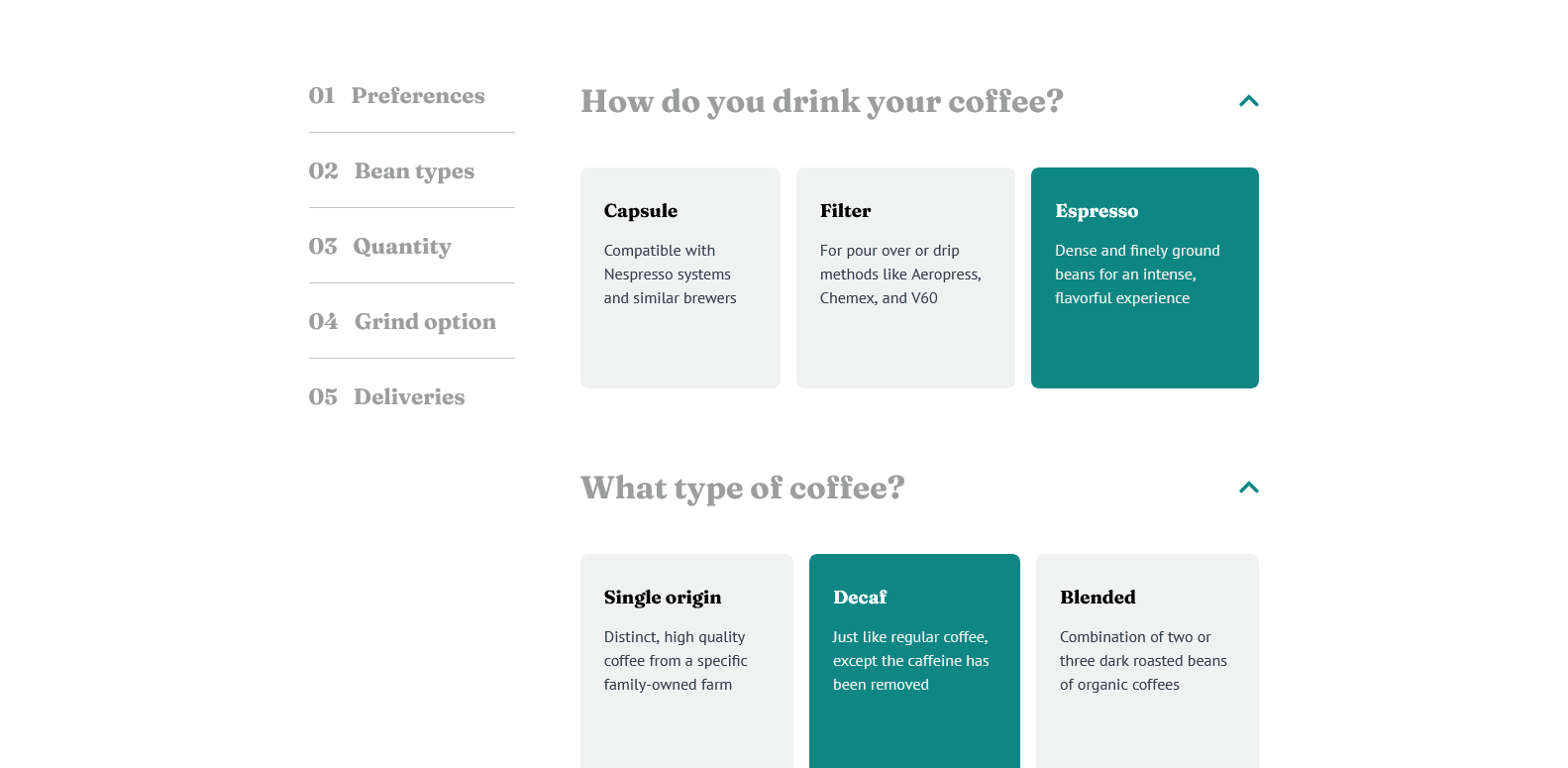 01 Preferences

02 Bean types

03 Quantity

04 Grind option

05 Deliveries

How do you drink your coffee?

Capsule

Compatible with Nespresso systems and similar brewers

Filter

For pour over or drip methods like Aeropress, Chemex, and V60

Espresso

Dense and finely ground beans for an intense, flavorful experience

What type of coffee?

Single origin

Distinct, high quality coffee from a specific family-owned farm

Decaf

Just like regular coffee, except the caffeine has been removed

Blended

Combination of two or three dark roasted beans of organic coffees